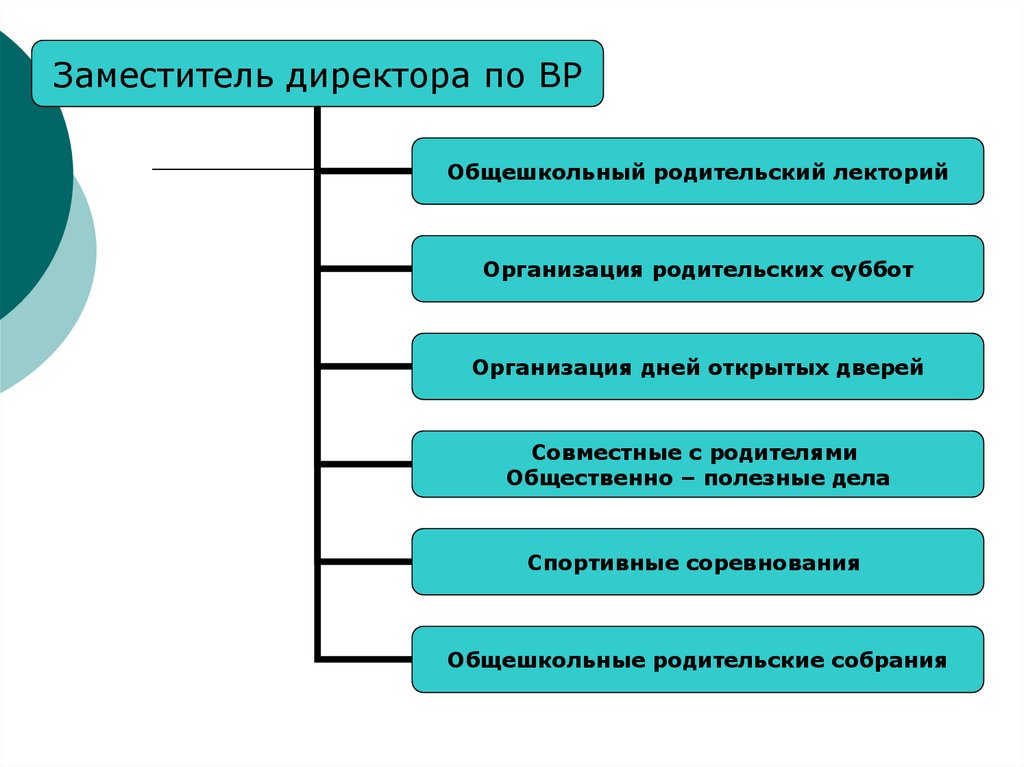 Заместитель директора по ВР

Общешкольный родительский лекторий

Организация родительских суббот

Организация дней открытых дверей

Совместные с родителями
Общественно – полезные дела

Спортивные соревнования

Общешкольные родительские собрания